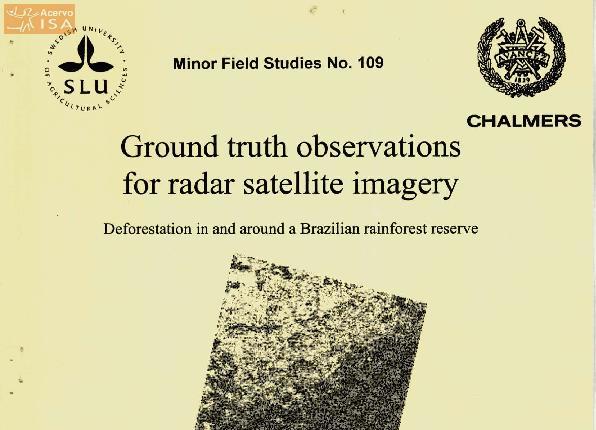 Acervo ISA

SWEDISH UNIVERSITY OF AGRICULTURAL SCIENCES
SLU

Minor Field Studies No. 109

AVANCEZ
1829

CHALMERS

Ground truth observations for radar satellite imagery

Deforestation in and around a Brazilian rainforest reserve